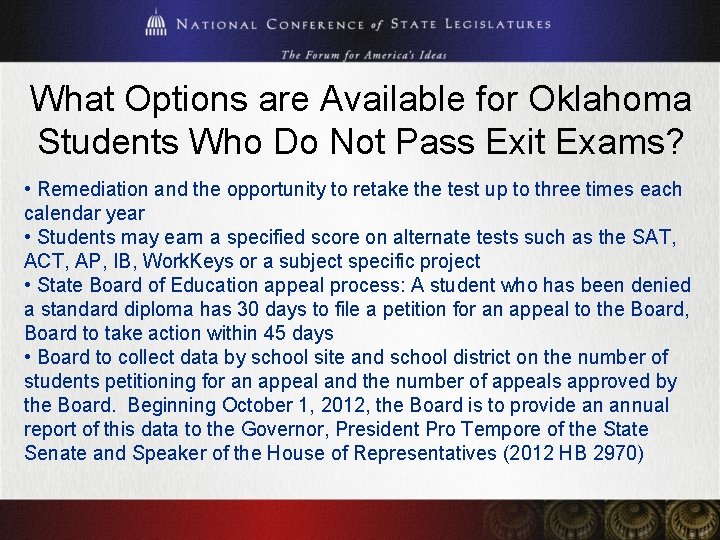 NATIONAL CONFERENCE of STATE LEGISLATURES
The Forum for America's Ideas

What Options are Available for Oklahoma Students Who Do Not Pass Exit Exams?

• Remediation and the opportunity to retake the test up to three times each calendar year
• Students may earn a specified score on alternate tests such as the SAT, ACT, AP, IB, WorkKeys or a subject specific project
• State Board of Education appeal process: A student who has been denied a standard diploma has 30 days to file a petition for an appeal to the Board, Board to take action within 45 days
• Board to collect data by school site and school district on the number of students petitioning for an appeal and the number of appeals approved by the Board. Beginning October 1, 2012, the Board is to provide an annual report of this data to the Governor, President Pro Tempore of the State Senate and Speaker of the House of Representatives (2012 HB 2970)